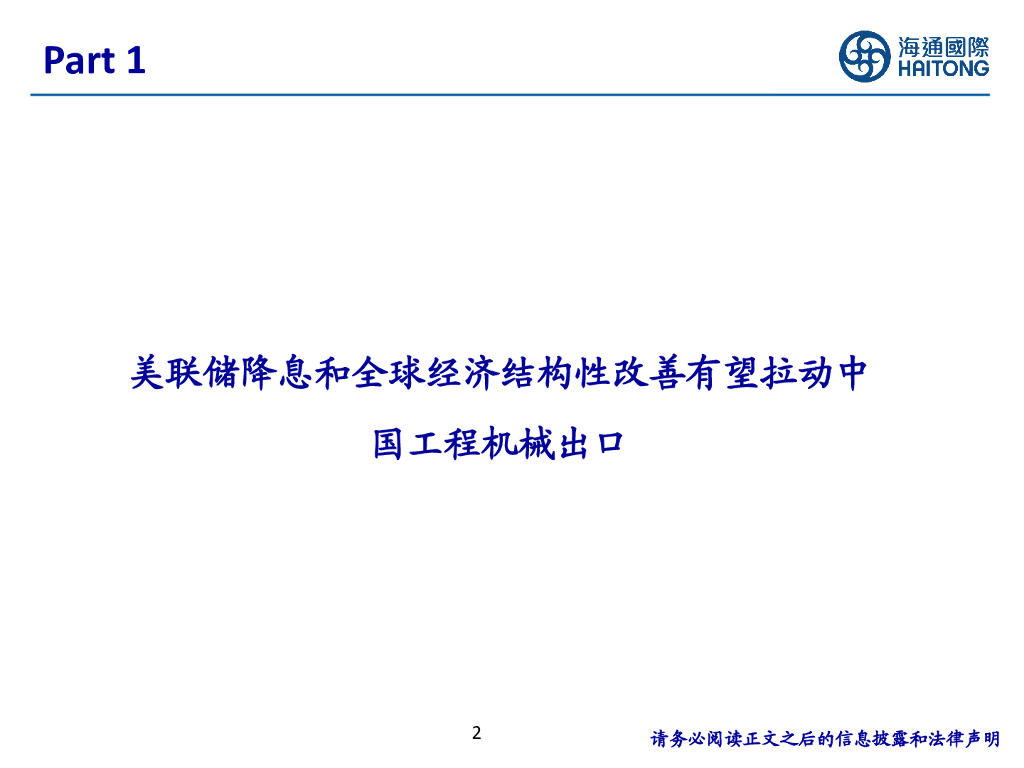 Part 1

海通國際
HAITONG

美联储降息和全球经济结构性改善有望拉动中国工程机械出口

2

请务必阅读正文之后的信息披露和法律声明